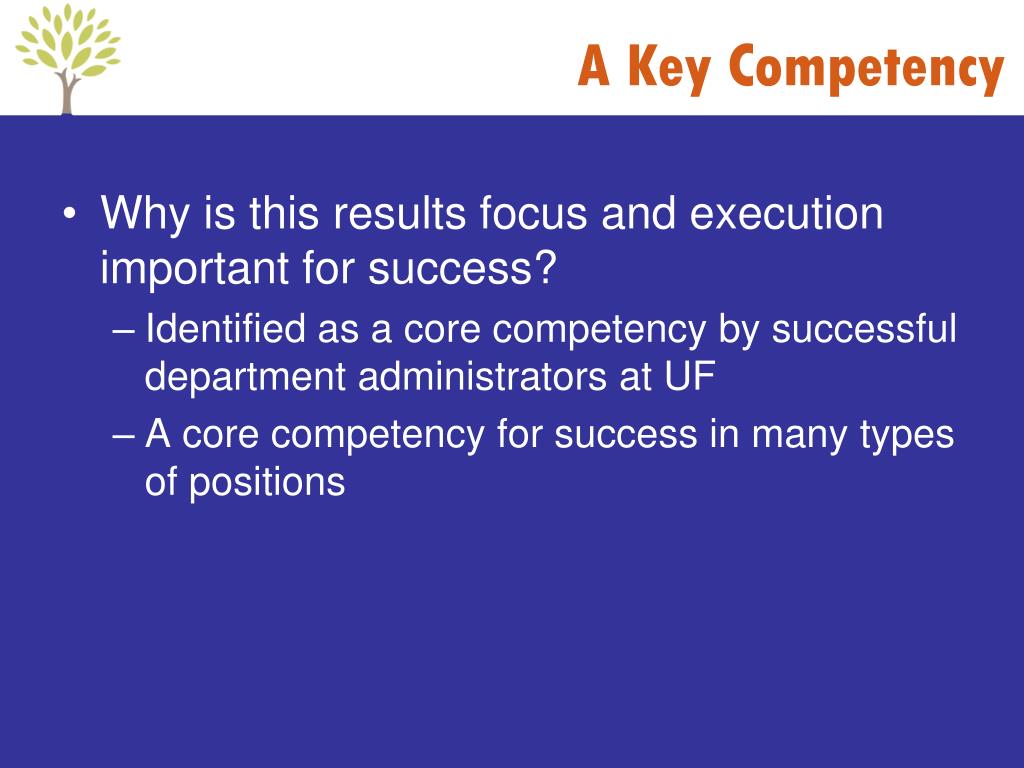 A Key Competency

• Why is this results focus and execution important for success?

– Identified as a core competency by successful department administrators at UF

– A core competency for success in many types of positions